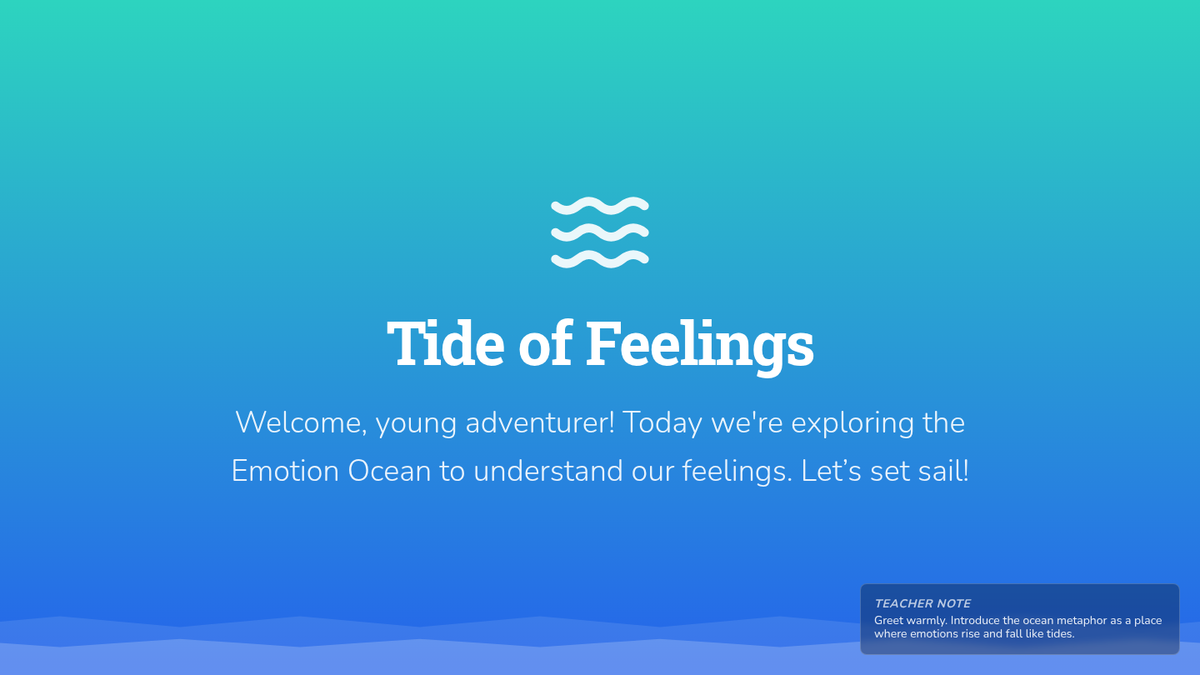 Tide of Feelings

Welcome, young adventurer! Today we're exploring the Emotion Ocean to understand our feelings. Let’s set sail!

TEACHER NOTE
Greet warmly. Introduce the ocean metaphor as a place where emotions rise and fall like tides.